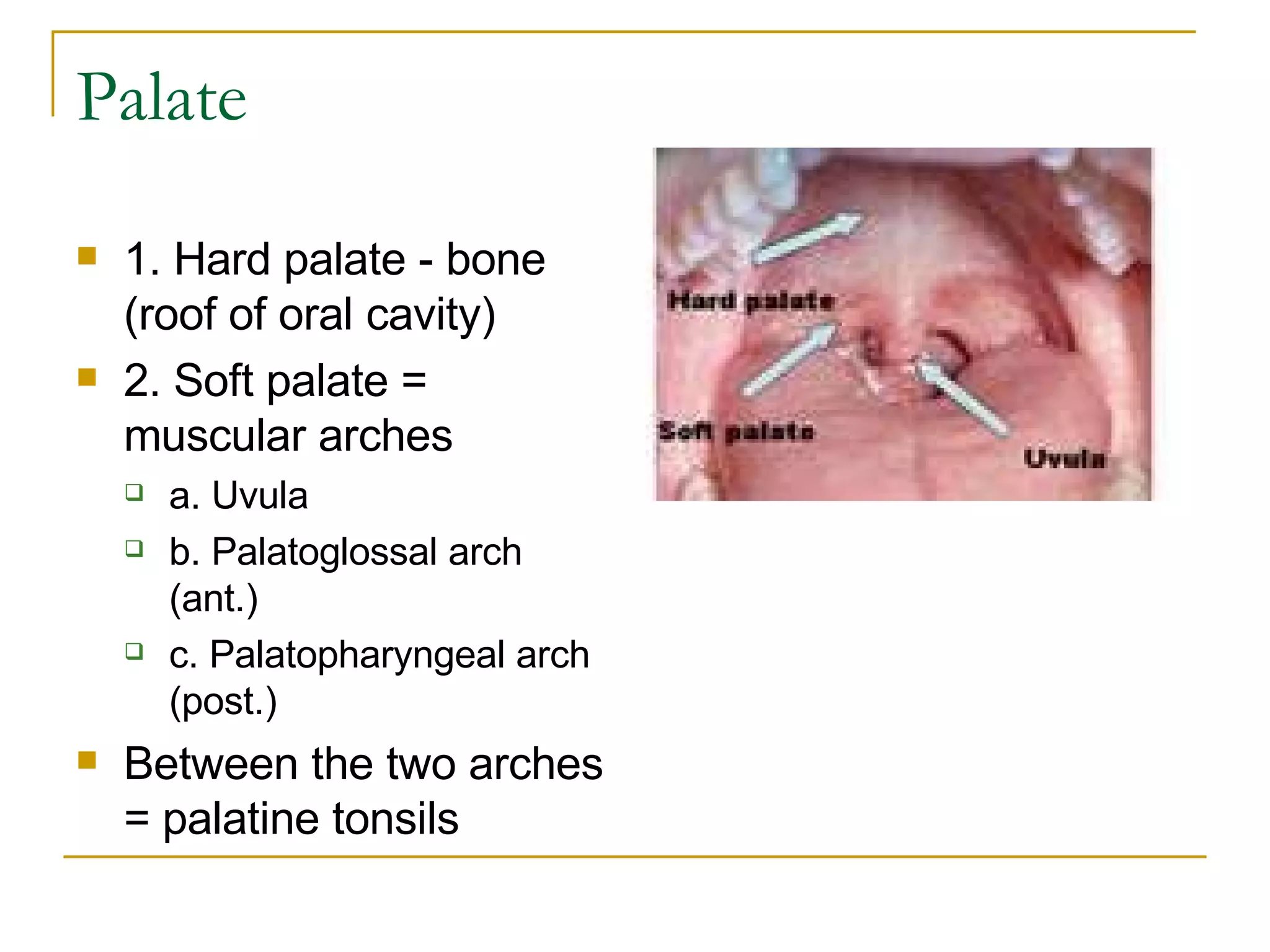 Palate

1. Hard palate - bone (roof of oral cavity)
2. Soft palate = muscular arches
a. Uvula
b. Palatoglossal arch (ant.)
c. Palatopharyngeal arch (post.)
Between the two arches = palatine tonsils

Hard palate
Soft palate
Uvula